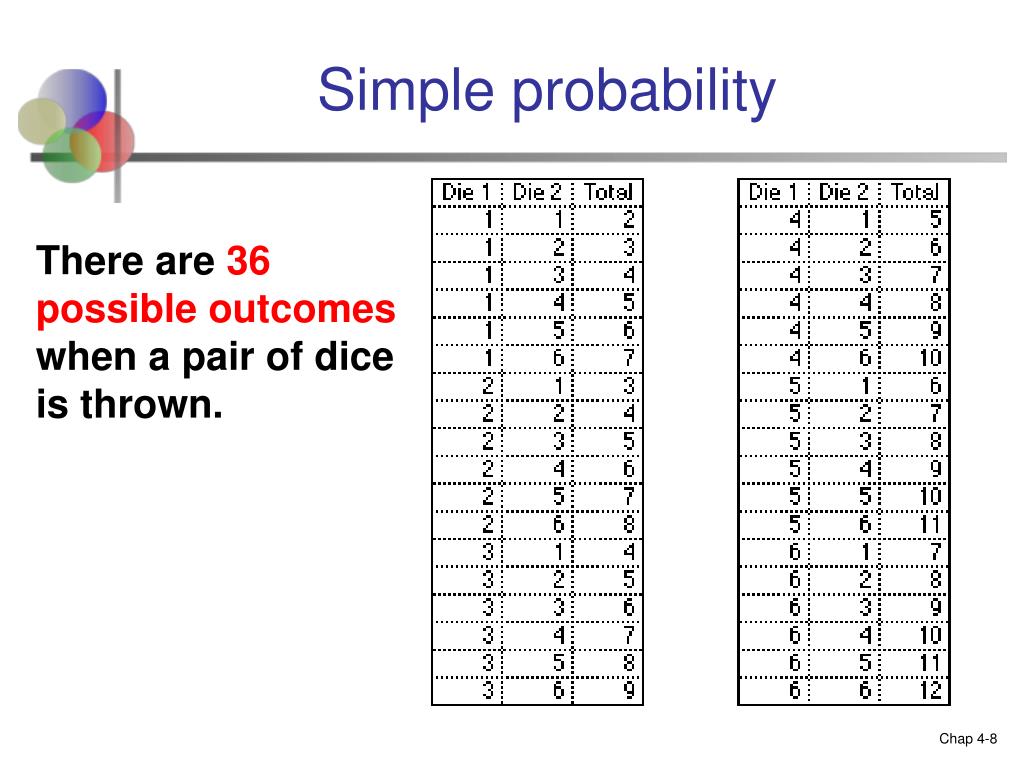 Simple probability

There are 36 possible outcomes when a pair of dice is thrown.

| Die 1 | Die 2 | Total |
|---|---|---|
| 1 | 1 | 2 |
| 1 | 2 | 3 |
| 1 | 3 | 4 |
| 1 | 4 | 5 |
| 1 | 5 | 6 |
| 1 | 6 | 7 |
| 2 | 1 | 3 |
| 2 | 2 | 4 |
| 2 | 3 | 5 |
| 2 | 4 | 6 |
| 2 | 5 | 7 |
| 2 | 6 | 8 |
| 3 | 1 | 4 |
| 3 | 2 | 5 |
| 3 | 3 | 6 |
| 3 | 4 | 7 |
| 3 | 5 | 8 |
| 3 | 6 | 9 |

| Die 1 | Die 2 | Total |
|---|---|---|
| 4 | 1 | 5 |
| 4 | 2 | 6 |
| 4 | 3 | 7 |
| 4 | 4 | 8 |
| 4 | 5 | 9 |
| 4 | 6 | 10 |
| 5 | 1 | 6 |
| 5 | 2 | 7 |
| 5 | 3 | 8 |
| 5 | 4 | 9 |
| 5 | 5 | 10 |
| 5 | 6 | 11 |
| 6 | 1 | 7 |
| 6 | 2 | 8 |
| 6 | 3 | 9 |
| 6 | 4 | 10 |
| 6 | 5 | 11 |
| 6 | 6 | 12 |

Chap 4-8